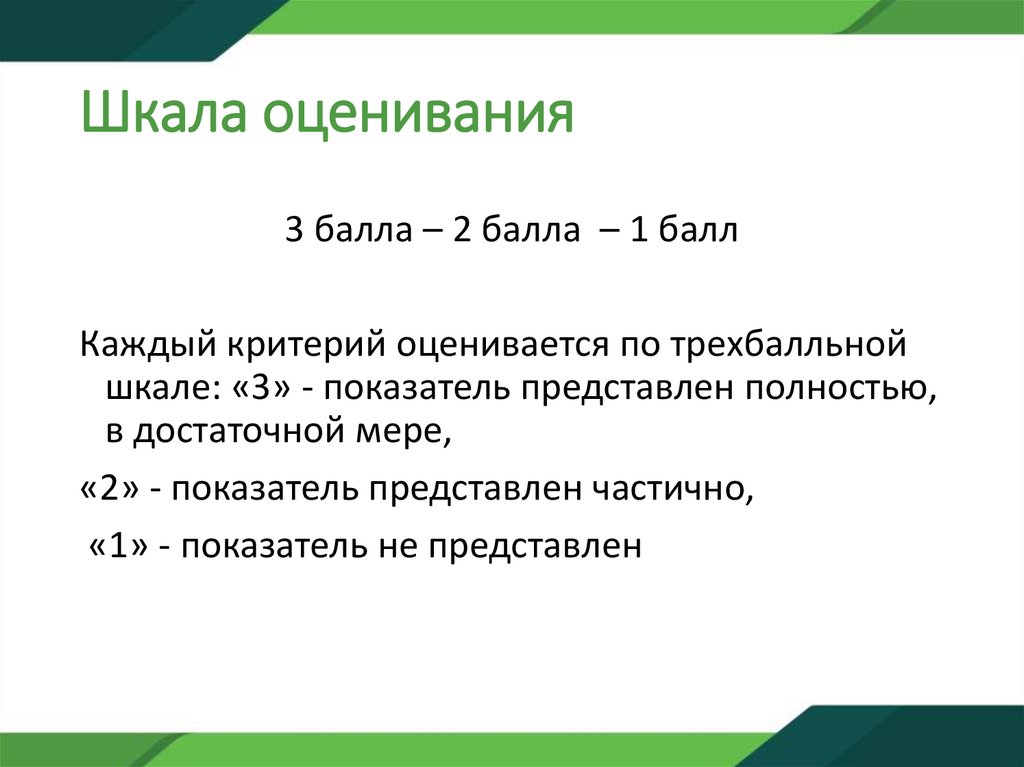 Шкала оценивания

3 балла – 2 балла – 1 балл

Каждый критерий оценивается по трехбалльной шкале: «3» - показатель представлен полностью, в достаточной мере,

«2» - показатель представлен частично,

«1» - показатель не представлен